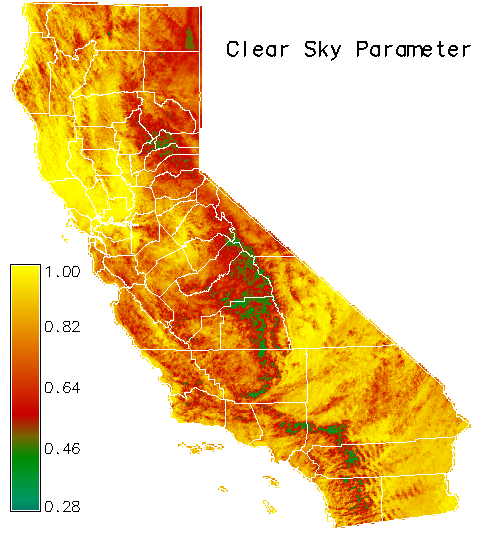 Clear Sky Parameter

1.00
0.82
0.64
0.46
0.28